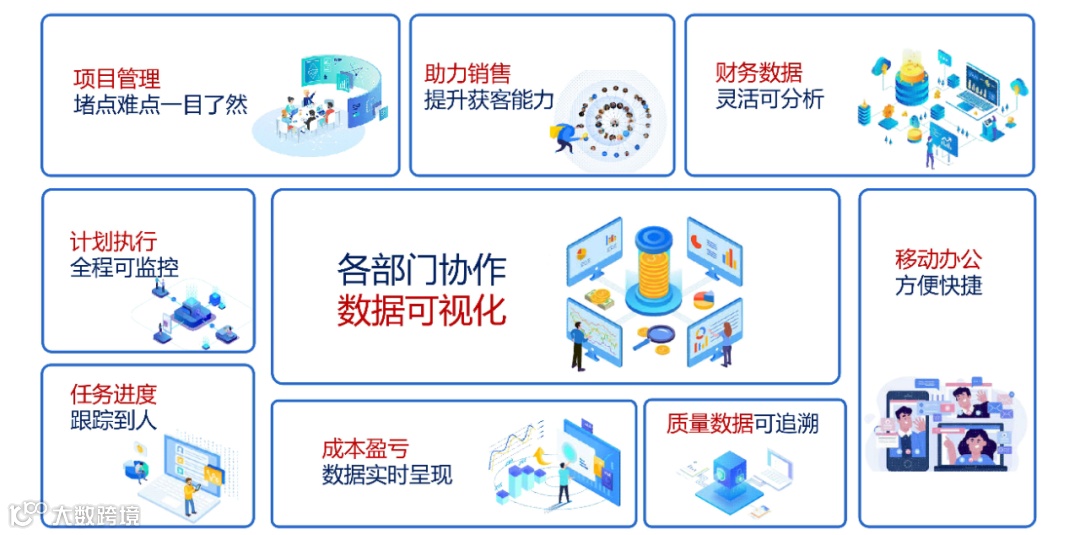 项目管理
堵点难点一目了然

助力销售
提升获客能力

财务数据
灵活可分析

计划执行
全程可监控

各部门协作
数据可视化

移动办公
方便快捷

任务进度
跟踪到人

成本盈亏
数据实时呈现

质量数据可追溯

大数跨境